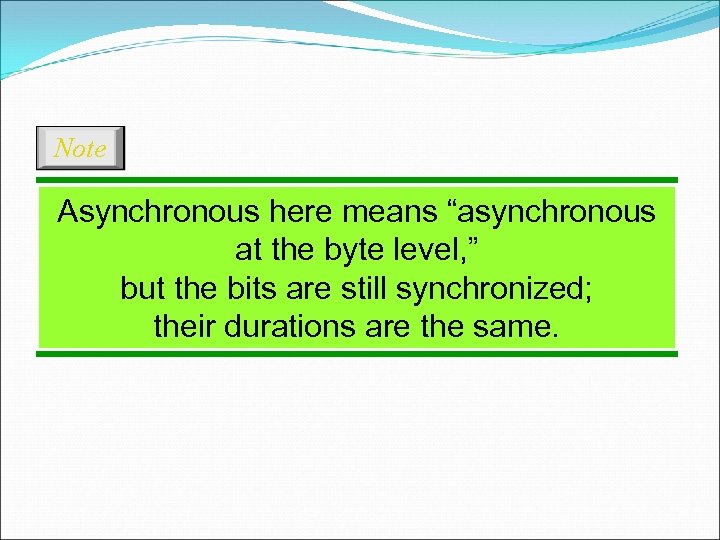 Note

Asynchronous here means “asynchronous at the byte level,” but the bits are still synchronized; their durations are the same.